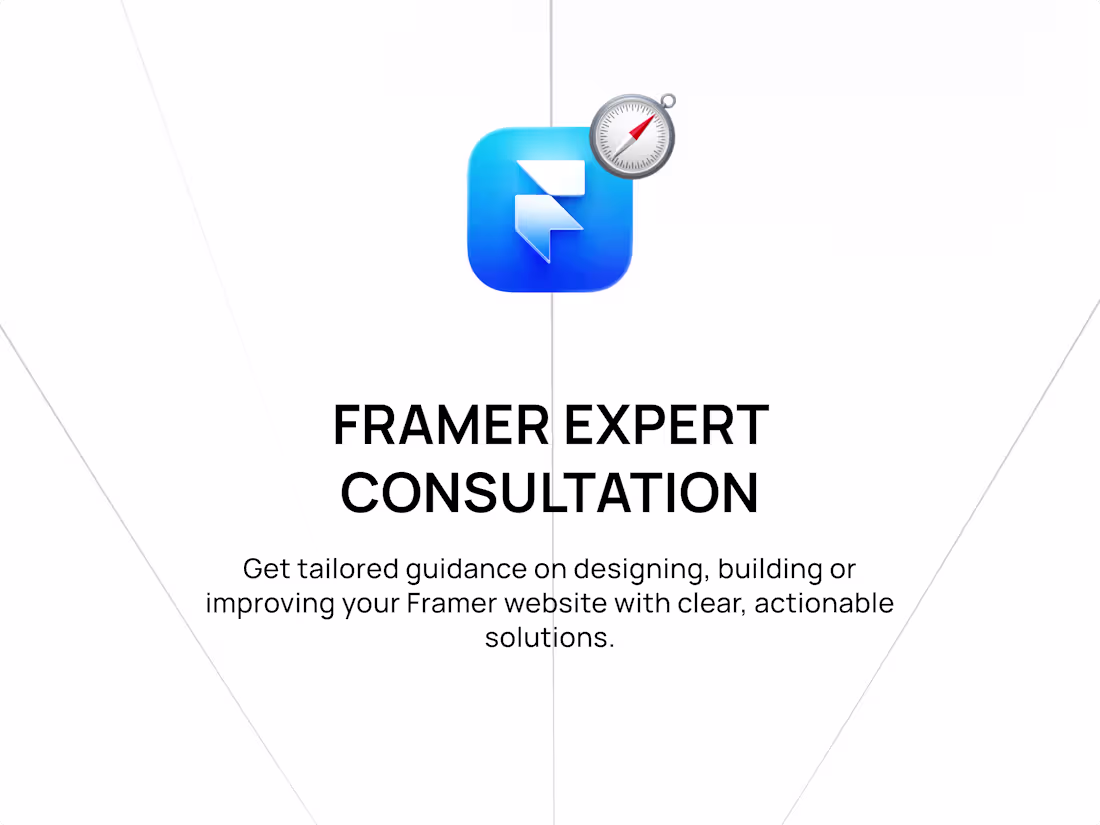 FRAMER EXPERT CONSULTATION

Get tailored guidance on designing, building or improving your Framer website with clear, actionable solutions.